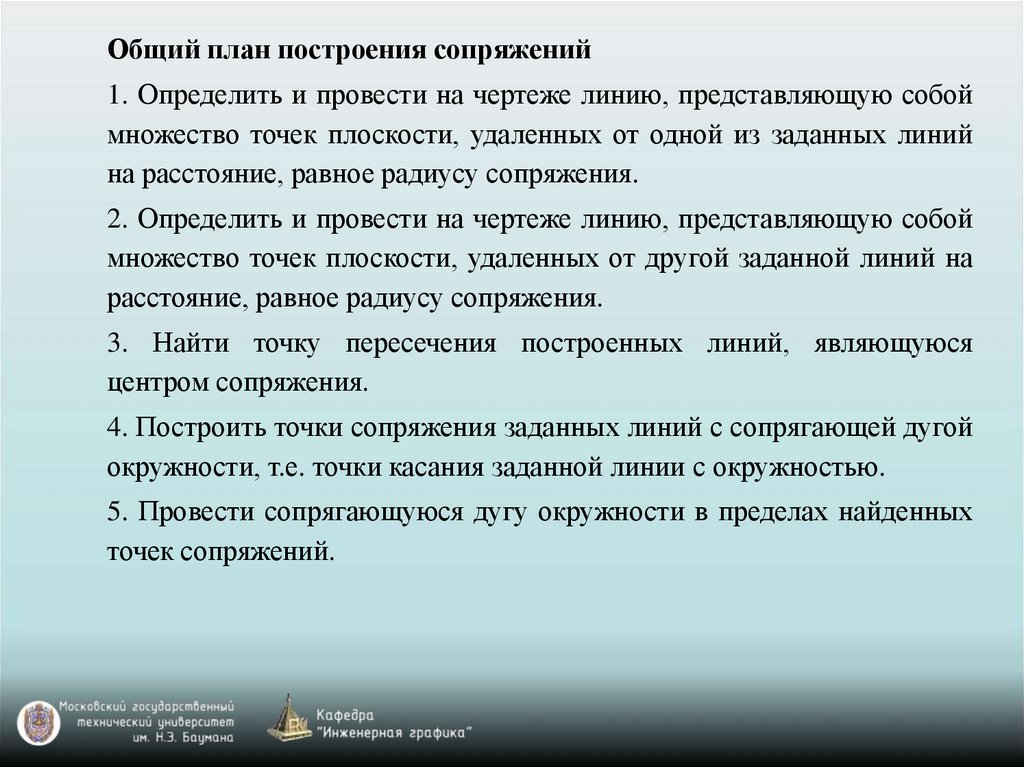 Общий план построения сопряжений

1. Определить и провести на чертеже линию, представляющую собой множество точек плоскости, удаленных от одной из заданных линий на расстояние, равное радиусу сопряжения.

2. Определить и провести на чертеже линию, представляющую собой множество точек плоскости, удаленных от другой заданной линий на расстояние, равное радиусу сопряжения.

3. Найти точку пересечения построенных линий, являющуюся центром сопряжения.

4. Построить точки сопряжения заданных линий с сопрягающей дугой окружности, т.е. точки касания заданной линии с окружностью.

5. Провести сопрягающуюся дугу окружности в пределах найденных точек сопряжений.

Московский государственный технический университет им. Н.Э. Баумана

Кафедра "Инженерная графика"